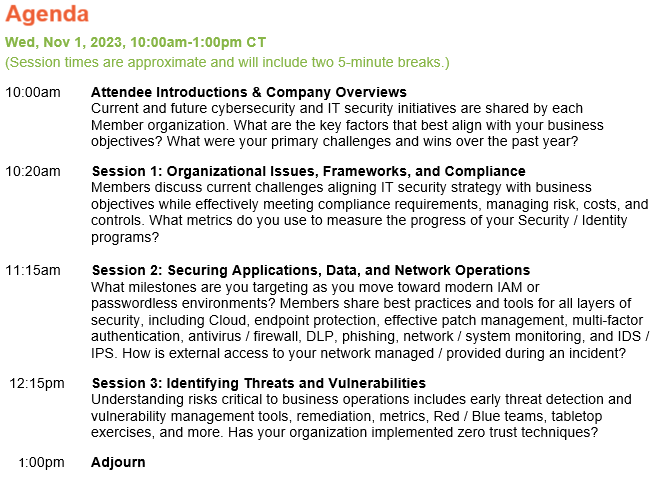 Agenda

Wed, Nov 1, 2023, 10:00am-1:00pm CT

(Session times are approximate and will include two 5-minute breaks.)

10:00am Attendee Introductions & Company Overviews
Current and future cybersecurity and IT security initiatives are shared by each Member organization. What are the key factors that best align with your business objectives? What were your primary challenges and wins over the past year?

10:20am Session 1: Organizational Issues, Frameworks, and Compliance
Members discuss current challenges aligning IT security strategy with business objectives while effectively meeting compliance requirements, managing risk, costs, and controls. What metrics do you use to measure the progress of your Security / Identity programs?

11:15am Session 2: Securing Applications, Data, and Network Operations
What milestones are you targeting as you move toward modern IAM or passwordless environments? Members share best practices and tools for all layers of security, including Cloud, endpoint protection, effective patch management, multi-factor authentication, antivirus / firewall, DLP, phishing, network / system monitoring, and IDS / IPS. How is external access to your network managed / provided during an incident?

12:15pm Session 3: Identifying Threats and Vulnerabilities
Understanding risks critical to business operations includes early threat detection and vulnerability management tools, remediation, metrics, Red / Blue teams, tabletop exercises, and more. Has your organization implemented zero trust techniques?

1:00pm Adjourn